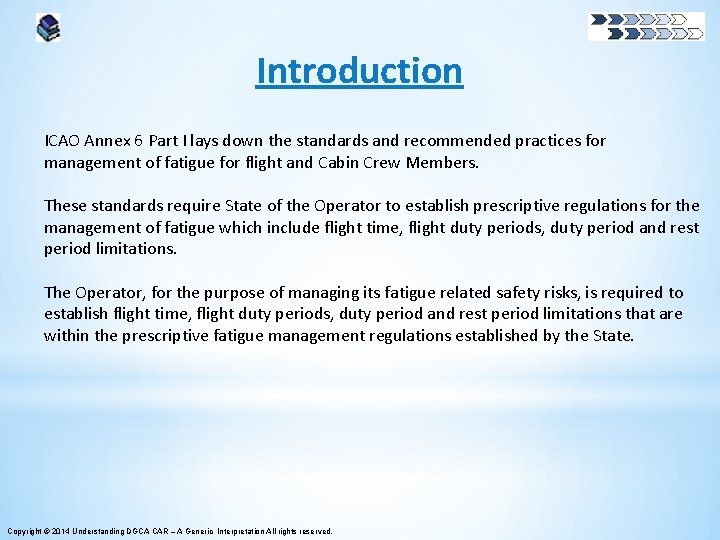 Introduction

ICAO Annex 6 Part I lays down the standards and recommended practices for management of fatigue for flight and Cabin Crew Members.

These standards require State of the Operator to establish prescriptive regulations for the management of fatigue which include flight time, flight duty periods, duty period and rest period limitations.

The Operator, for the purpose of managing its fatigue related safety risks, is required to establish flight time, flight duty periods, duty period and rest period limitations that are within the prescriptive fatigue management regulations established by the State.

Copyright © 2014 Understanding DGCA CAR – A Generic Interpretation All rights reserved.